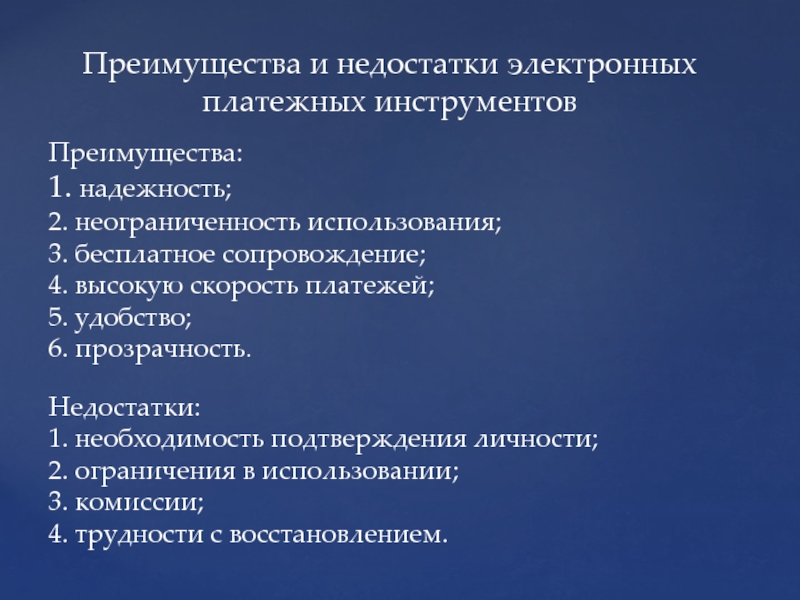 Преимущества и недостатки электронных платежных инструментов

Преимущества:
1. надежность;
2. неограниченность использования;
3. бесплатное сопровождение;
4. высокую скорость платежей;
5. удобство;
6. прозрачность.

Недостатки:
1. необходимость подтверждения личности;
2. ограничения в использовании;
3. комиссии;
4. трудности с восстановлением.